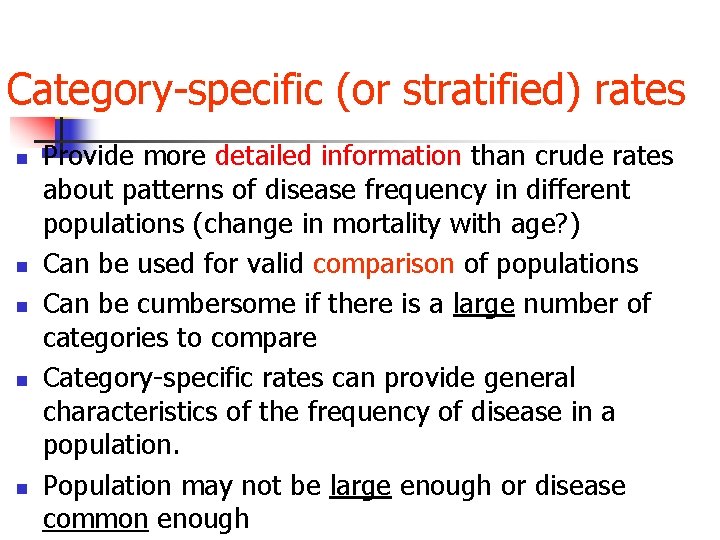 Category-specific (or stratified) rates

- Provide more detailed information than crude rates about patterns of disease frequency in different populations (change in mortality with age?)
- Can be used for valid comparison of populations
- Can be cumbersome if there is a large number of categories to compare
- Category-specific rates can provide general characteristics of the frequency of disease in a population.
- Population may not be large enough or disease common enough